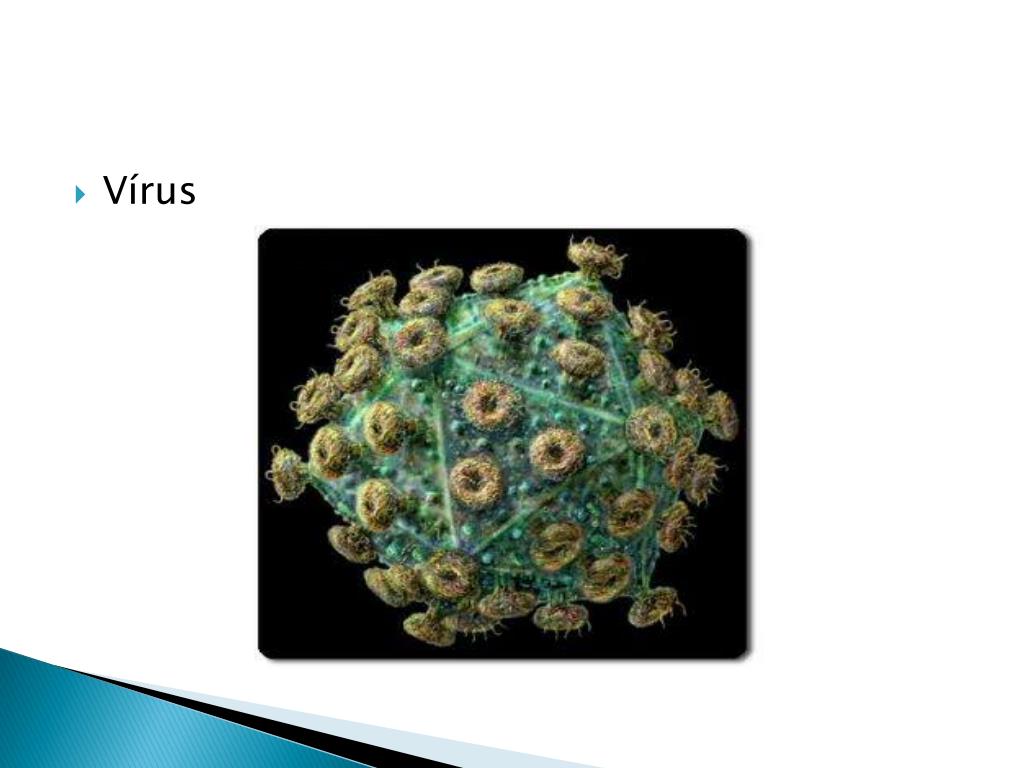 Vírus